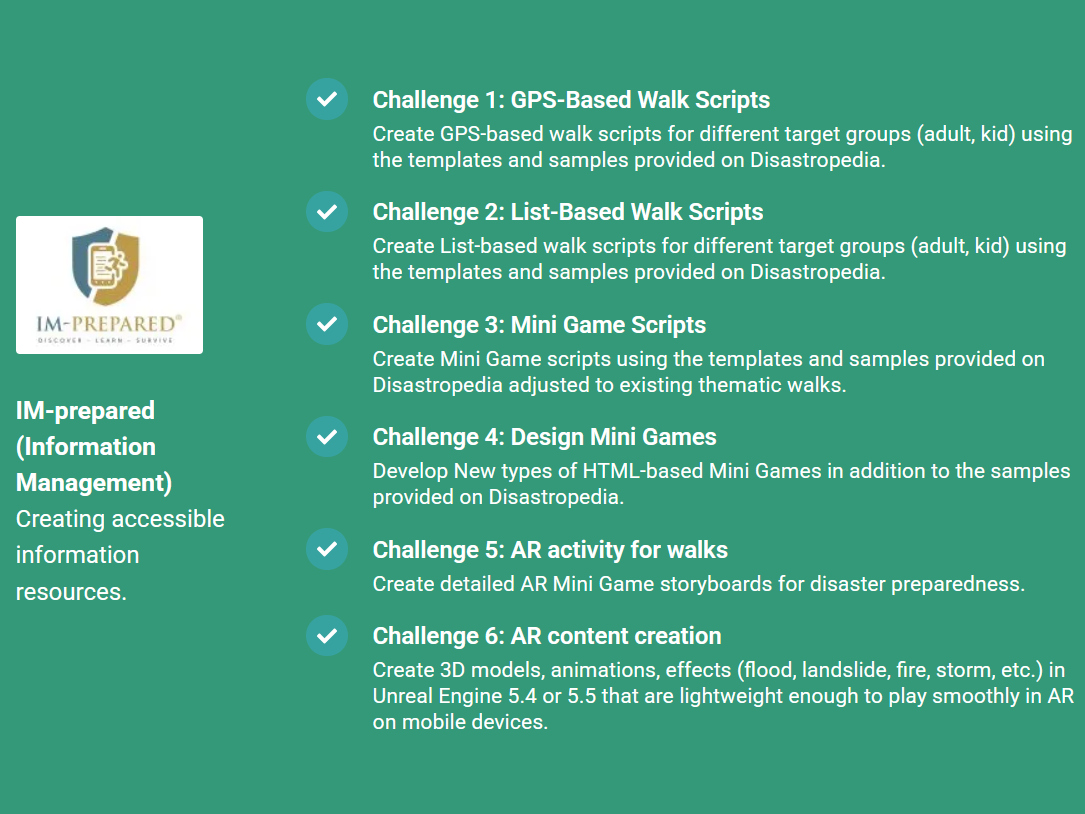 IM-PREPARED®
DISCOVER - LEARN - SURVIVE

IM-prepared (Information Management)
Creating accessible information resources.

Challenge 1: GPS-Based Walk Scripts
Create GPS-based walk scripts for different target groups (adult, kid) using the templates and samples provided on Disastropedia.

Challenge 2: List-Based Walk Scripts
Create List-based walk scripts for different target groups (adult, kid) using the templates and samples provided on Disastropedia.

Challenge 3: Mini Game Scripts
Create Mini Game scripts using the templates and samples provided on Disastropedia adjusted to existing thematic walks.

Challenge 4: Design Mini Games
Develop New types of HTML-based Mini Games in addition to the samples provided on Disastropedia.

Challenge 5: AR activity for walks
Create detailed AR Mini Game storyboards for disaster preparedness.

Challenge 6: AR content creation
Create 3D models, animations, effects (flood, landslide, fire, storm, etc.) in Unreal Engine 5.4 or 5.5 that are lightweight enough to play smoothly in AR on mobile devices.